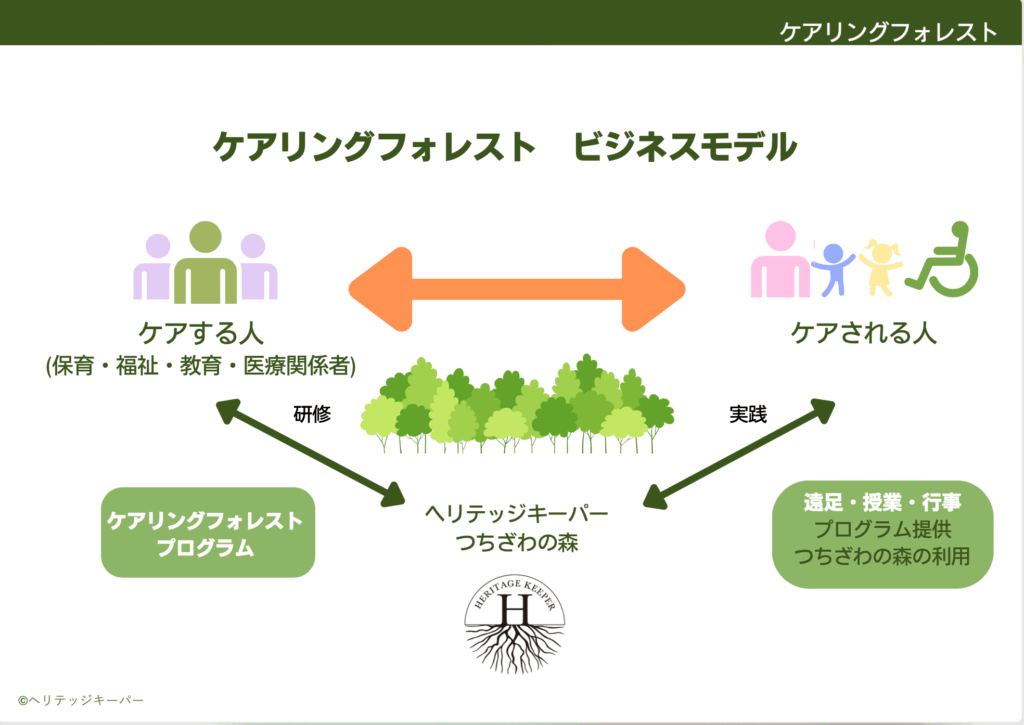 ケアリングフォレスト

ケアリングフォレスト　ビジネスモデル

ケアする人
(保育・福祉・教育・医療関係者)

ケアされる人

研修

実践

ケアリングフォレスト
プログラム

ヘリテッジキーパー
つちざわの森

遠足・授業・行事
プログラム提供
つちざわの森の利用

HERITAGE KEEPER
H

©ヘリテッジキーパー